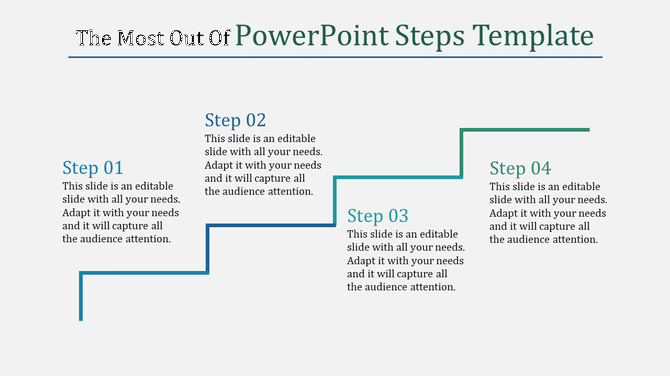 The Most Out Of PowerPoint Steps Template

Step 01
This slide is an editable slide with all your needs. Adapt it with your needs and it will capture all the audience attention.

Step 02
This slide is an editable slide with all your needs. Adapt it with your needs and it will capture all the audience attention.

Step 03
This slide is an editable slide with all your needs. Adapt it with your needs and it will capture all the audience attention.

Step 04
This slide is an editable slide with all your needs. Adapt it with your needs and it will capture all the audience attention.